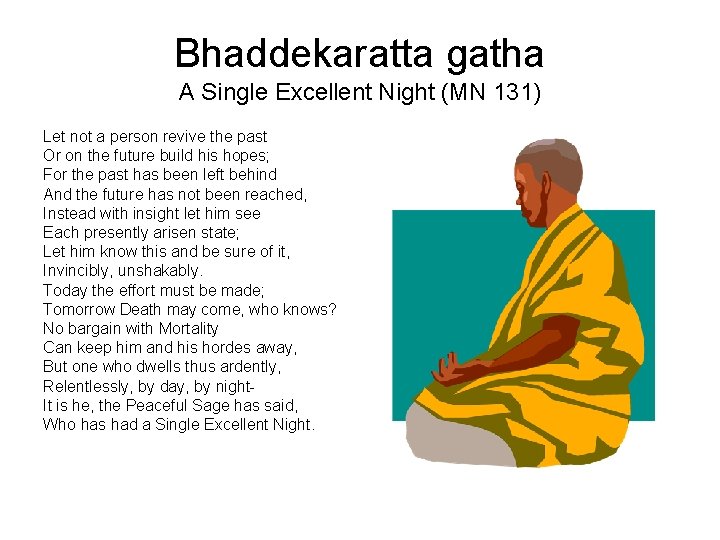 Bhaddekaratta gatha
A Single Excellent Night (MN 131)

Let not a person revive the past
Or on the future build his hopes;
For the past has been left behind
And the future has not been reached,
Instead with insight let him see
Each presently arisen state;
Let him know this and be sure of it,
Invincibly, unshakably.
Today the effort must be made;
Tomorrow Death may come, who knows?
No bargain with Mortality
Can keep him and his hordes away,
But one who dwells thus ardently,
Relentlessly, by day, by night-
It is he, the Peaceful Sage has said,
Who has had a Single Excellent Night.